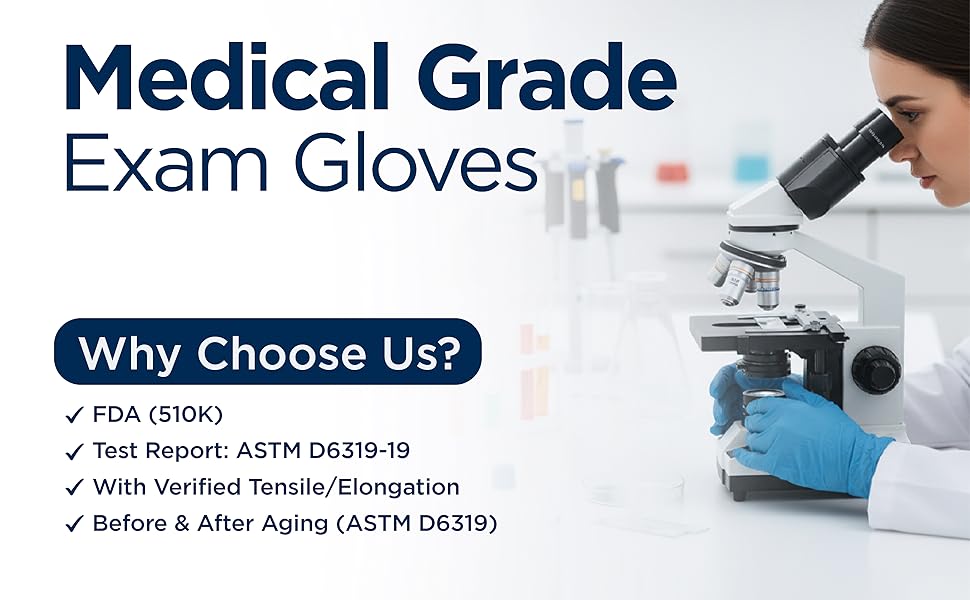 Medical Grade
Exam Gloves

Why Choose Us?

✓ FDA (510K)
✓ Test Report: ASTM D6319-19
✓ With Verified Tensile/Elongation
✓ Before & After Aging (ASTM D6319)